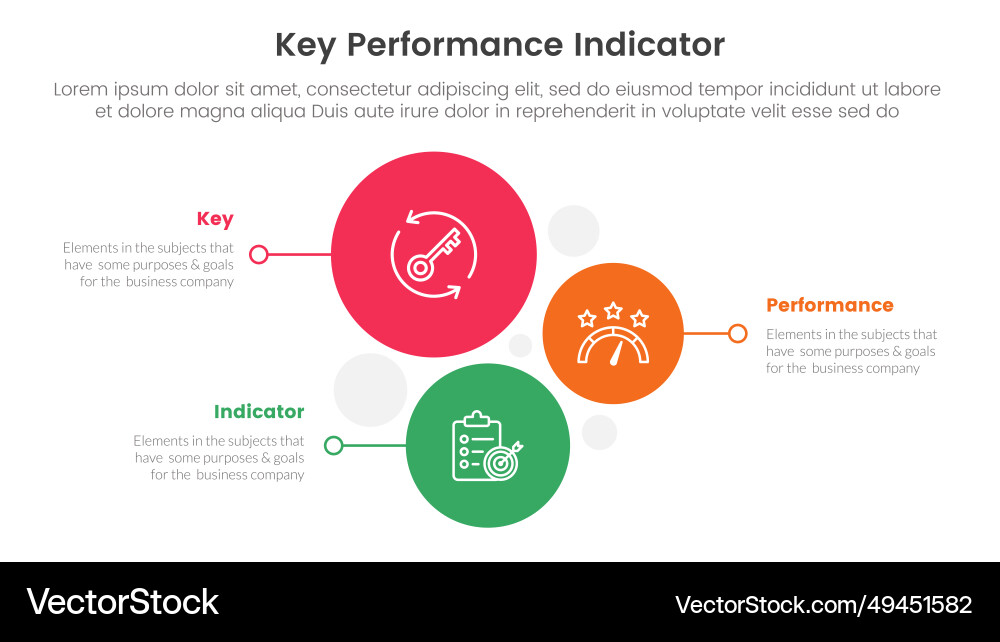 Key Performance Indicator

Lorem ipsum dolor sit amet, consectetur adipiscing elit, sed do eiusmod tempor incididunt ut labore et dolore magna aliqua Duis aute irure dolor in reprehenderit in voluptate velit esse sed do

Key

Elements in the subjects that have some purposes & goals for the business company

Performance

Elements in the subjects that have some purposes & goals for the business company

Indicator

Elements in the subjects that have some purposes & goals for the business company

VectorStock

VectorStock.com/49451582